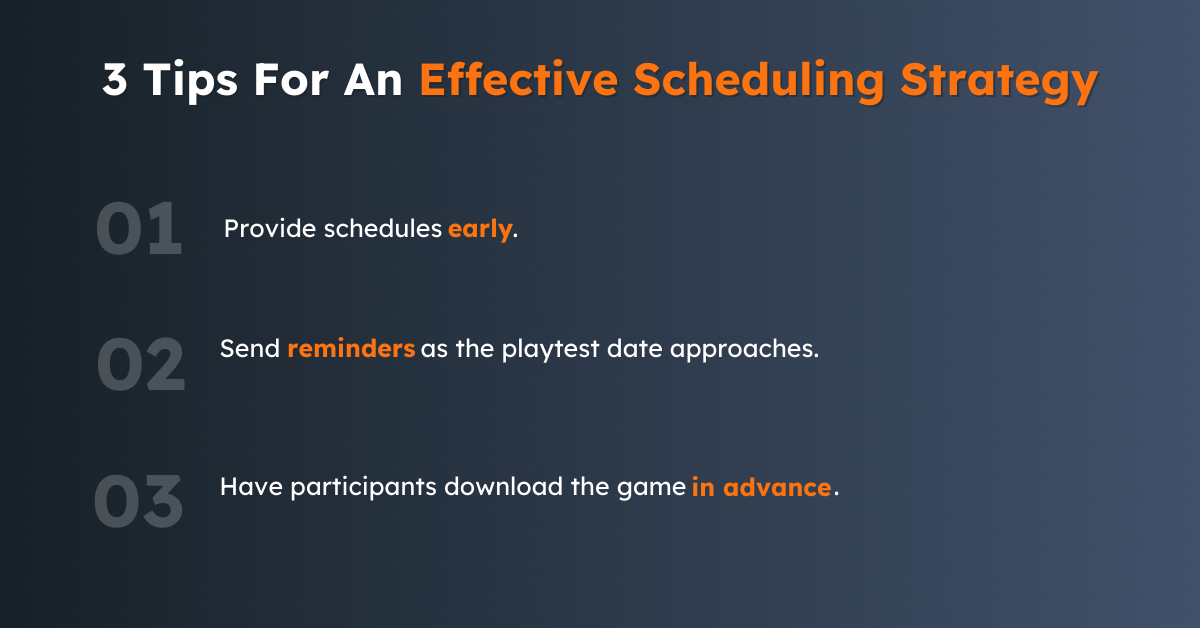 3 Tips For An Effective Scheduling Strategy

01 Provide schedules early.

02 Send reminders as the playtest date approaches.

03 Have participants download the game in advance.